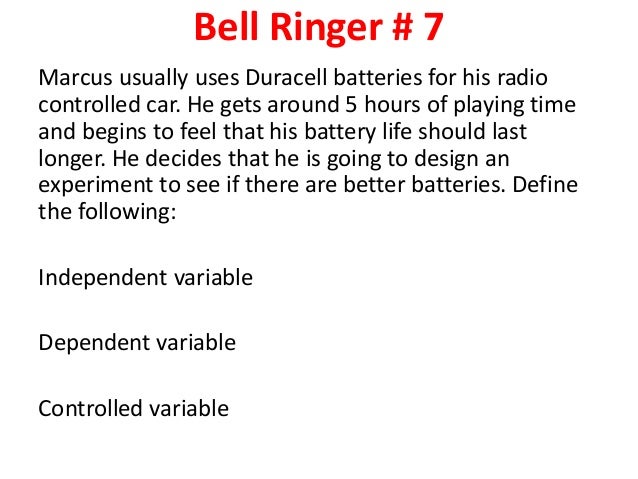 Bell Ringer # 7

Marcus usually uses Duracell batteries for his radio controlled car. He gets around 5 hours of playing time and begins to feel that his battery life should last longer. He decides that he is going to design an experiment to see if there are better batteries. Define the following:

Independent variable

Dependent variable

Controlled variable